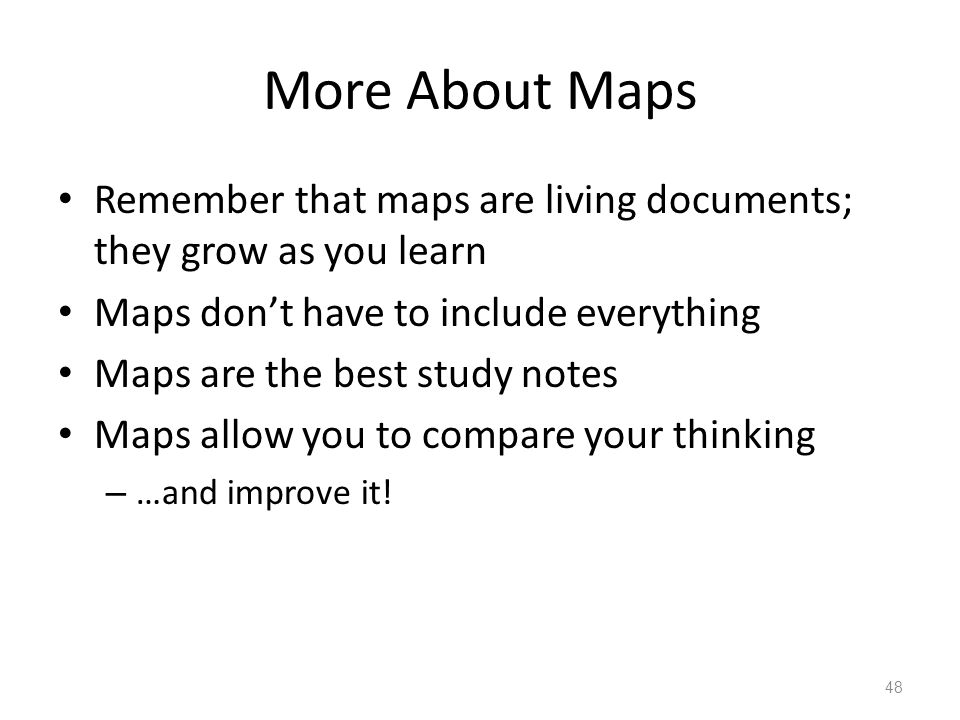 More About Maps

• Remember that maps are living documents; they grow as you learn
• Maps don’t have to include everything
• Maps are the best study notes
• Maps allow you to compare your thinking
– …and improve it!

48